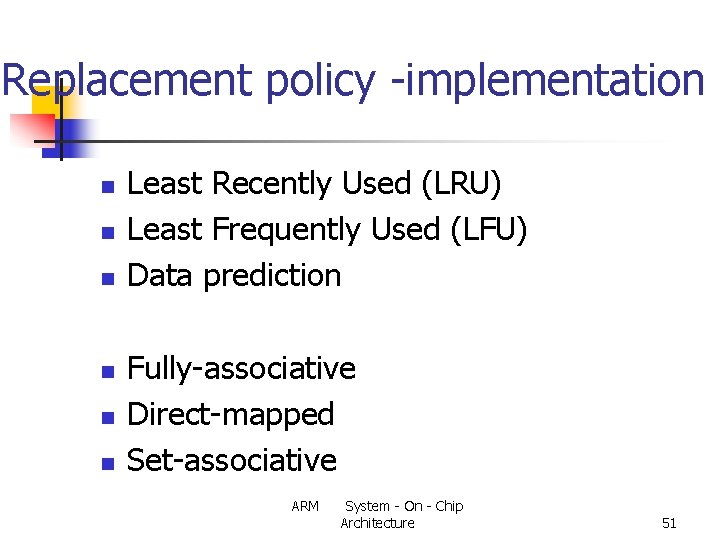 Replacement policy -implementation

- Least Recently Used (LRU)
- Least Frequently Used (LFU)
- Data prediction

- Fully-associative
- Direct-mapped
- Set-associative

ARM System - On - Chip Architecture

51